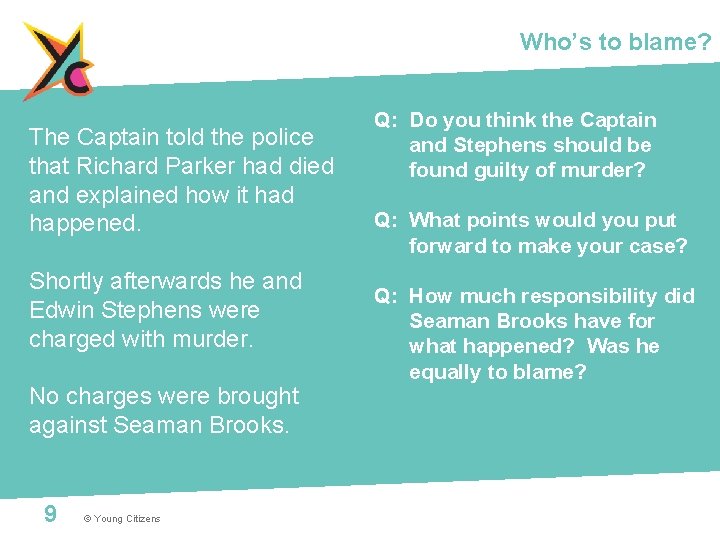 Who's to blame?

The Captain told the police that Richard Parker had died and explained how it had happened.

Shortly afterwards he and Edwin Stephens were charged with murder.

No charges were brought against Seaman Brooks.

Q: Do you think the Captain and Stephens should be found guilty of murder?

Q: What points would you put forward to make your case?

Q: How much responsibility did Seaman Brooks have for what happened? Was he equally to blame?

9 © Young Citizens